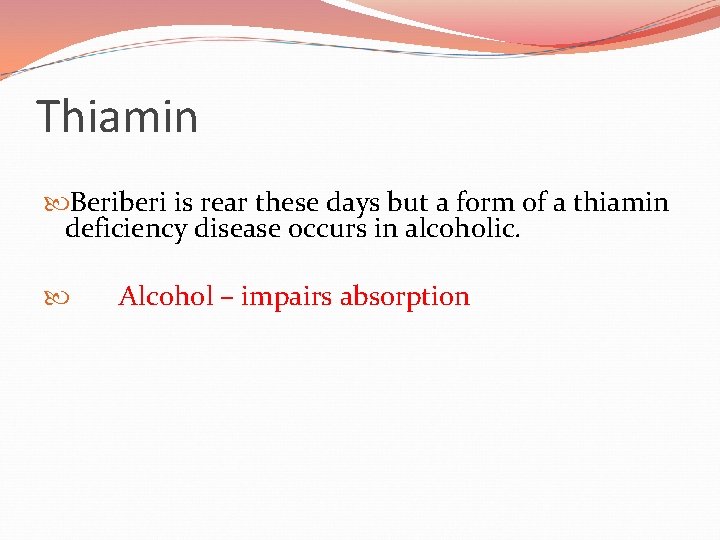 Thiamin

Beriberi is rear these days but a form of a thiamin deficiency disease occurs in alcoholic.

Alcohol – impairs absorption